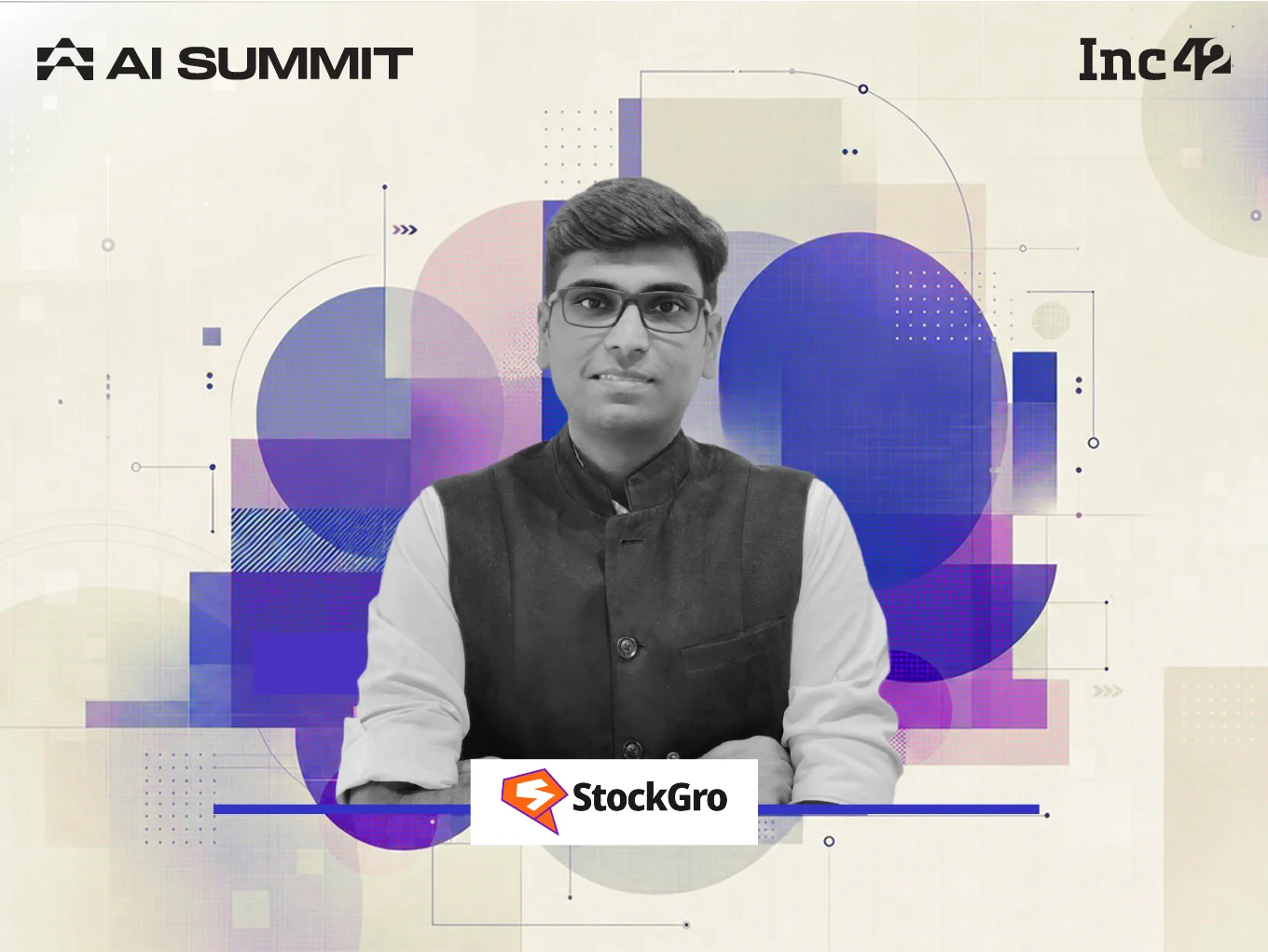 AI SUMMIT

Inc42

StockGro